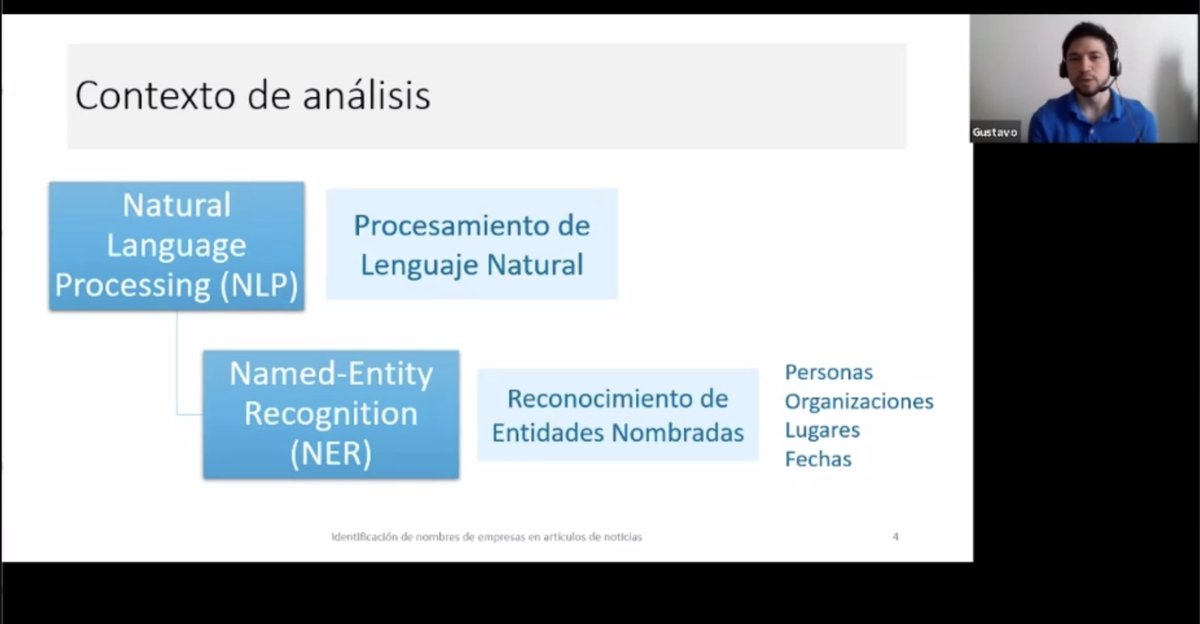 Contexto de análisis

Natural Language Processing (NLP)

Procesamiento de Lenguaje Natural

Named-Entity Recognition (NER)

Reconocimiento de Entidades Nombradas

Personas
Organizaciones
Lugares
Fechas

Identificación de nombres de empresas en artículos de noticias

4

Gustavo